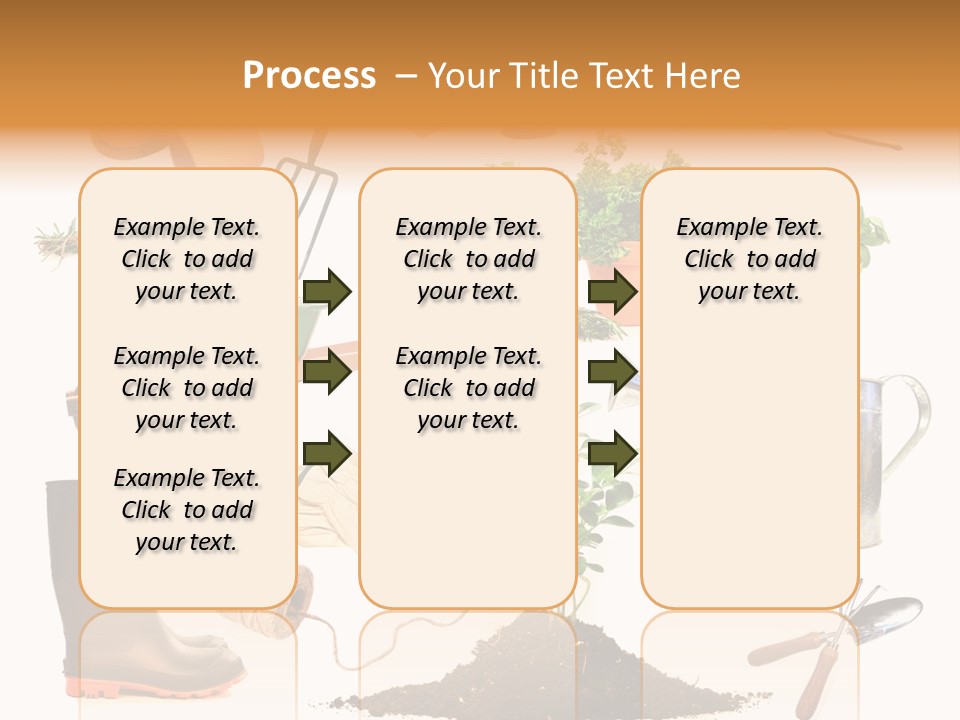 Process – Your Title Text Here

Example Text. Click to add your text.

Example Text. Click to add your text.

Example Text. Click to add your text.

Example Text. Click to add your text.

Example Text. Click to add your text.

Example Text. Click to add your text.